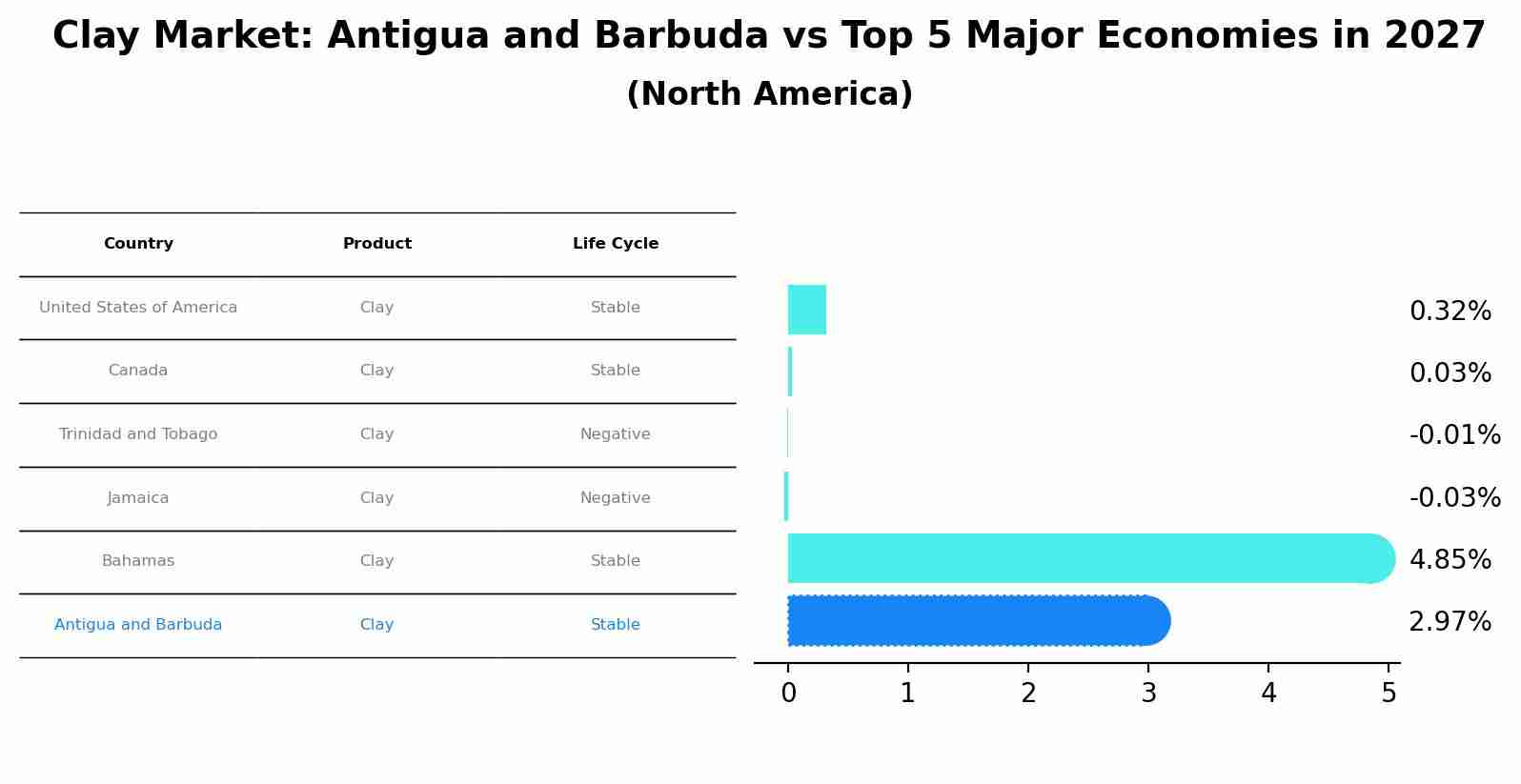 Clay Market: Antigua and Barbuda vs Top 5 Major Economies in 2027
(North America)

| Country | Product | Life Cycle |
|---|---|---|
| United States of America | Clay | Stable |
| Canada | Clay | Stable |
| Trinidad and Tobago | Clay | Negative |
| Jamaica | Clay | Negative |
| Bahamas | Clay | Stable |
| Antigua and Barbuda | Clay | Stable |

0.32%
0.03%
-0.01%
-0.03%
4.85%
2.97%

0 1 2 3 4 5